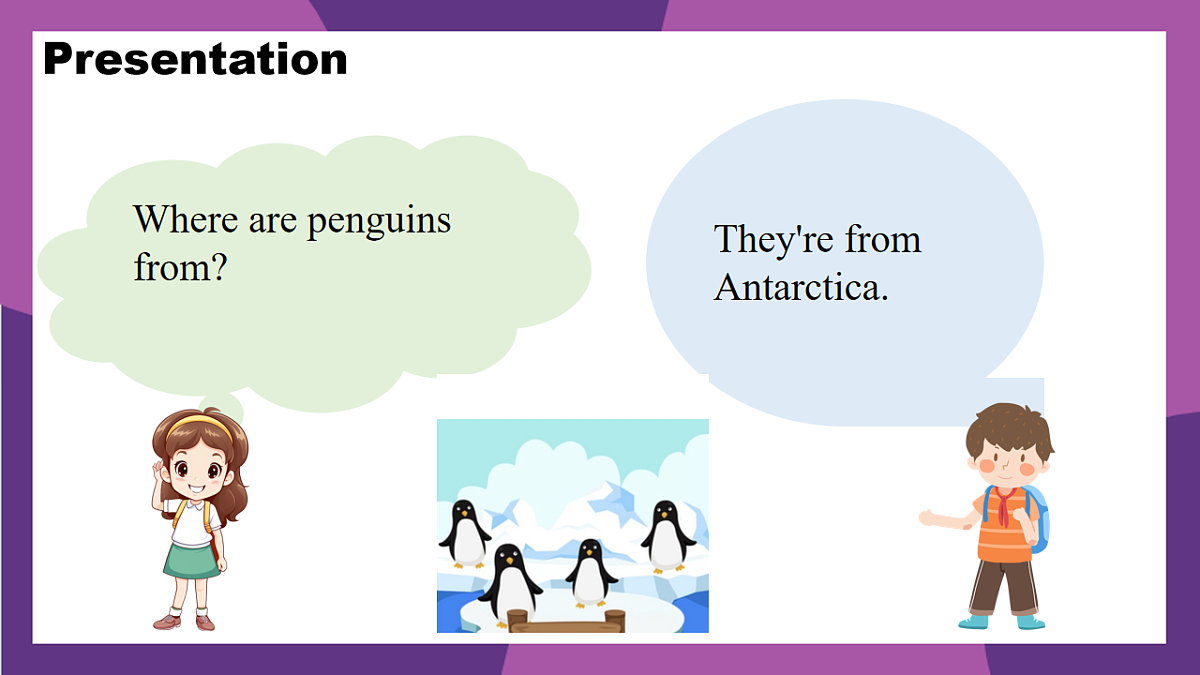 Presentation

Where are penguins from?

They're from Antarctica.